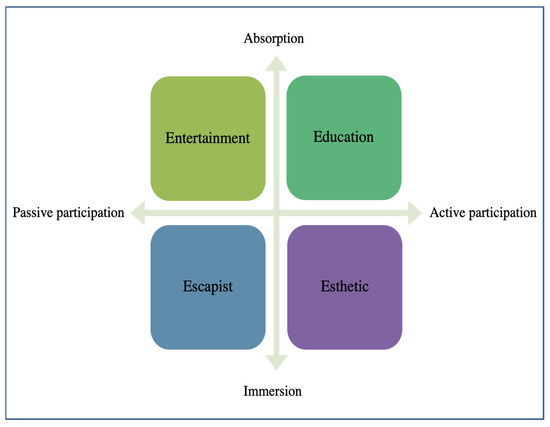 Absorption

Entertainment

Education

Passive participation

Active participation

Escapist

Esthetic

Immersion